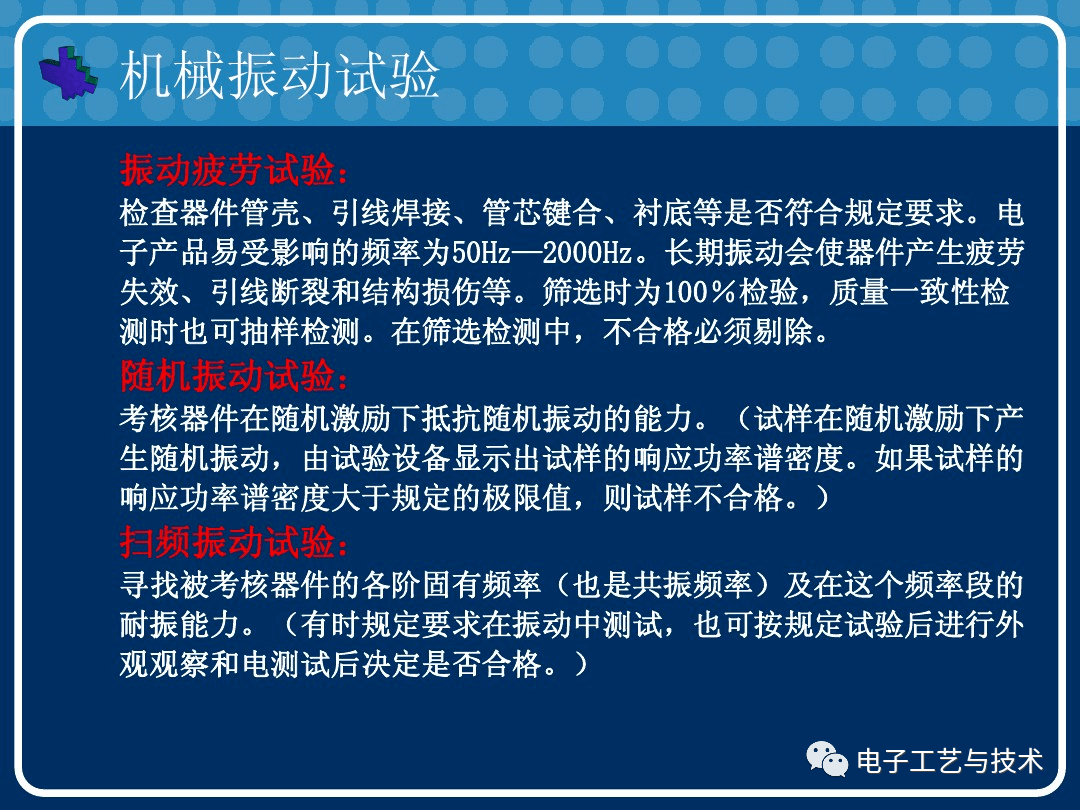 机械振动试验

振动疲劳试验：

检查器件管壳、引线焊接、管芯键合、衬底等是否符合规定要求。电子产品易受影响的频率为50Hz—2000Hz。长期振动会使器件产生疲劳失效、引线断裂和结构损伤等。筛选时为100％检验，质量一致性检测时也可抽样检测。在筛选检测中，不合格必须剔除。

随机振动试验：

考核器件在随机激励下抵抗随机振动的能力。（试样在随机激励下产生随机振动，由试验设备显示出试样的响应功率谱密度。如果试样的响应功率谱密度大于规定的极限值，则试样不合格。）

扫频振动试验：

寻找被考核器件的各阶固有频率（也是共振频率）及在这个频率段的耐振能力。（有时规定要求在振动中测试，也可按规定试验后进行外观观察和电测试后决定是否合格。）

电子工艺与技术